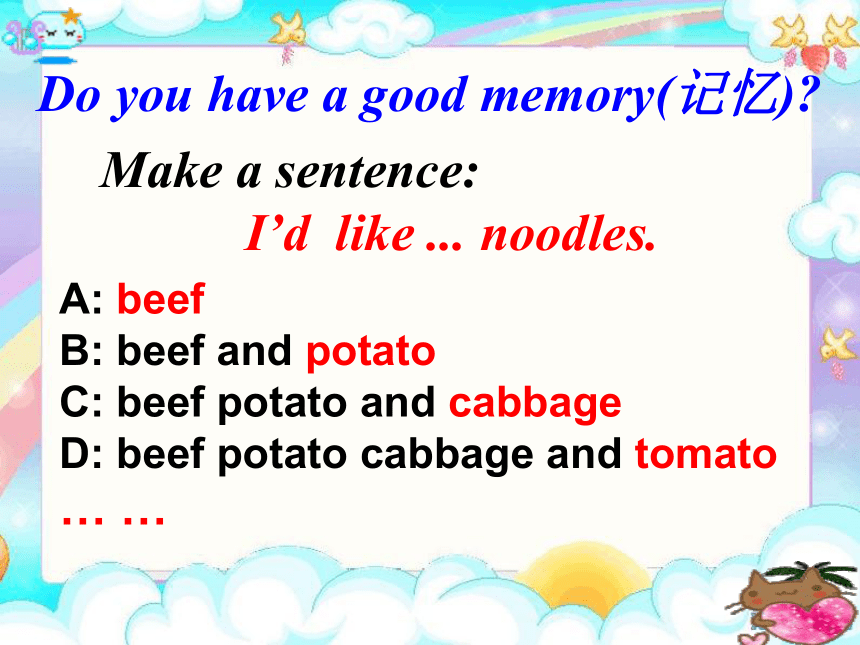 Do you have a good memory(记忆)?

Make a sentence:

I’d like ... noodles.

A: beef
B: beef and potato
C: beef potato and cabbage
D: beef potato cabbage and tomato
… …